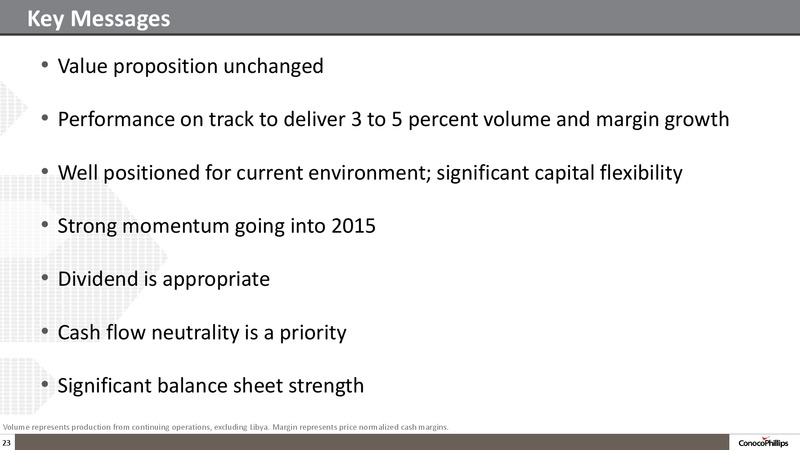 Key Messages

• Value proposition unchanged

• Performance on track to deliver 3 to 5 percent volume and margin growth

• Well positioned for current environment; significant capital flexibility

• Strong momentum going into 2015

• Dividend is appropriate

• Cash flow neutrality is a priority

• Significant balance sheet strength

Volume represents production from continuing operations, excluding Libya. Margin represents price normalized cash margins.

23

ConocoPhillips